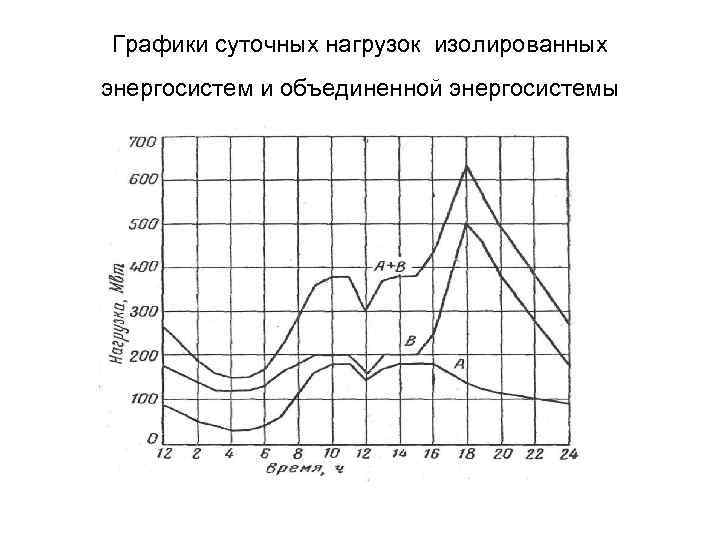 Графики суточных нагрузок изолированных энергосистем и объединенной энергосистемы

700
600
500
400
300
200
100
0

Нагрузка, Мвт

A+B
B
A

12 2 4 6 8 10 12 14 16 18 20 22 24
Время, ч